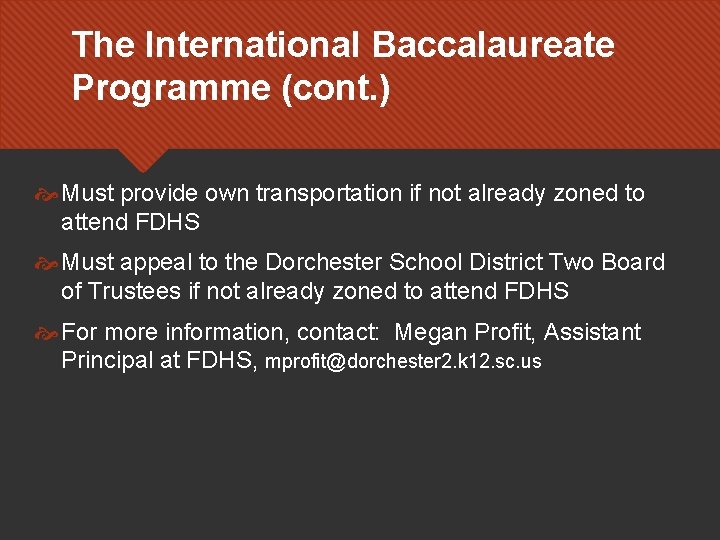 The International Baccalaureate Programme (cont.)

Must provide own transportation if not already zoned to attend FDHS

Must appeal to the Dorchester School District Two Board of Trustees if not already zoned to attend FDHS

For more information, contact: Megan Profit, Assistant Principal at FDHS, mprofit@dorchester2.k12.sc.us